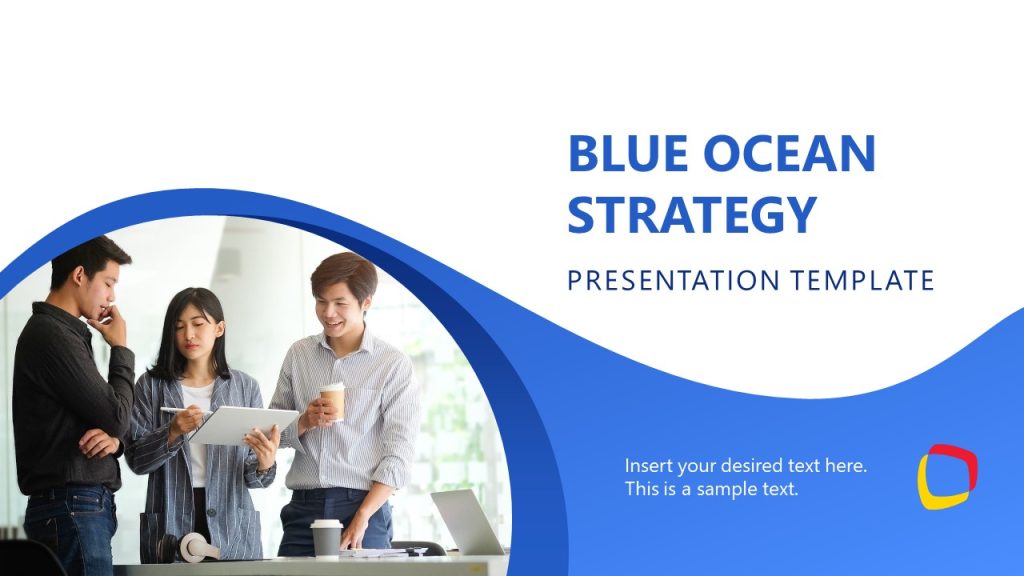 BLUE OCEAN STRATEGY

PRESENTATION TEMPLATE

Insert your desired text here.
This is a sample text.